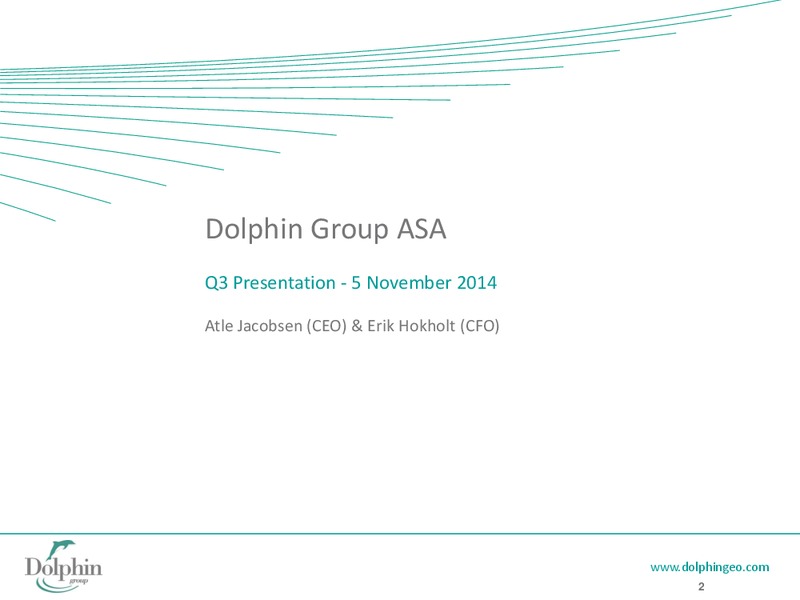 Dolphin Group ASA

Q3 Presentation - 5 November 2014

Atle Jacobsen (CEO) & Erik Hokholt (CFO)

Dolphin group

www.dolphingeo.com

2